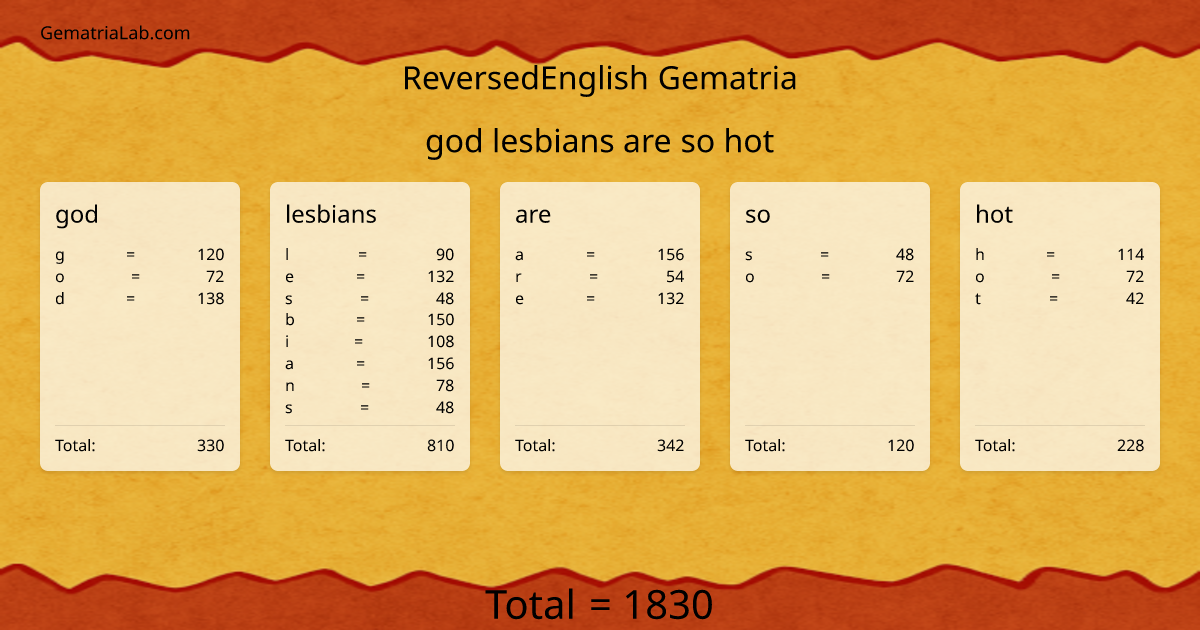 GematriaLab.com

ReversedEnglish Gematria

god lesbians are so hot

god

g = 120
o = 72
d = 138

Total: 330

lesbians

l = 90
e = 132
s = 48
b = 150
i = 108
a = 156
n = 78
s = 48

Total: 810

are

a = 156
r = 54
e = 132

Total: 342

so

s = 48
o = 72

Total: 120

hot

h = 114
o = 72
t = 42

Total: 228

Total = 1830